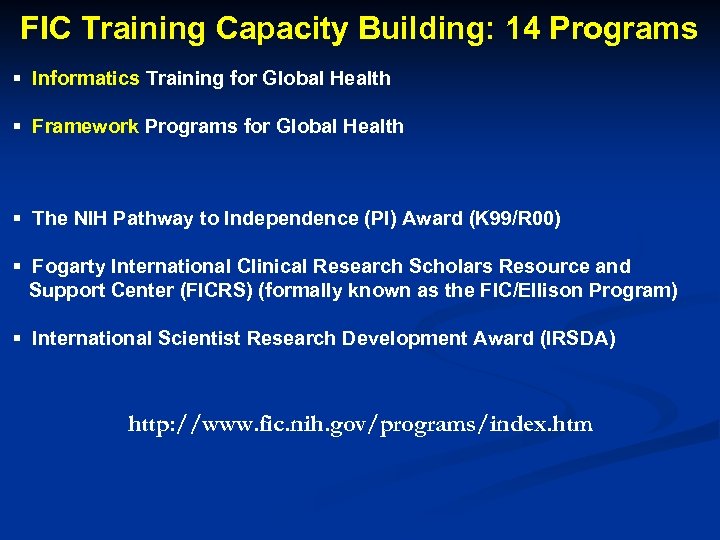 FIC Training Capacity Building: 14 Programs

▪ Informatics Training for Global Health

▪ Framework Programs for Global Health

▪ The NIH Pathway to Independence (PI) Award (K99/R00)

▪ Fogarty International Clinical Research Scholars Resource and Support Center (FICRS) (formally known as the FIC/Ellison Program)

▪ International Scientist Research Development Award (IRSDA)

http://www.fic.nih.gov/programs/index.htm